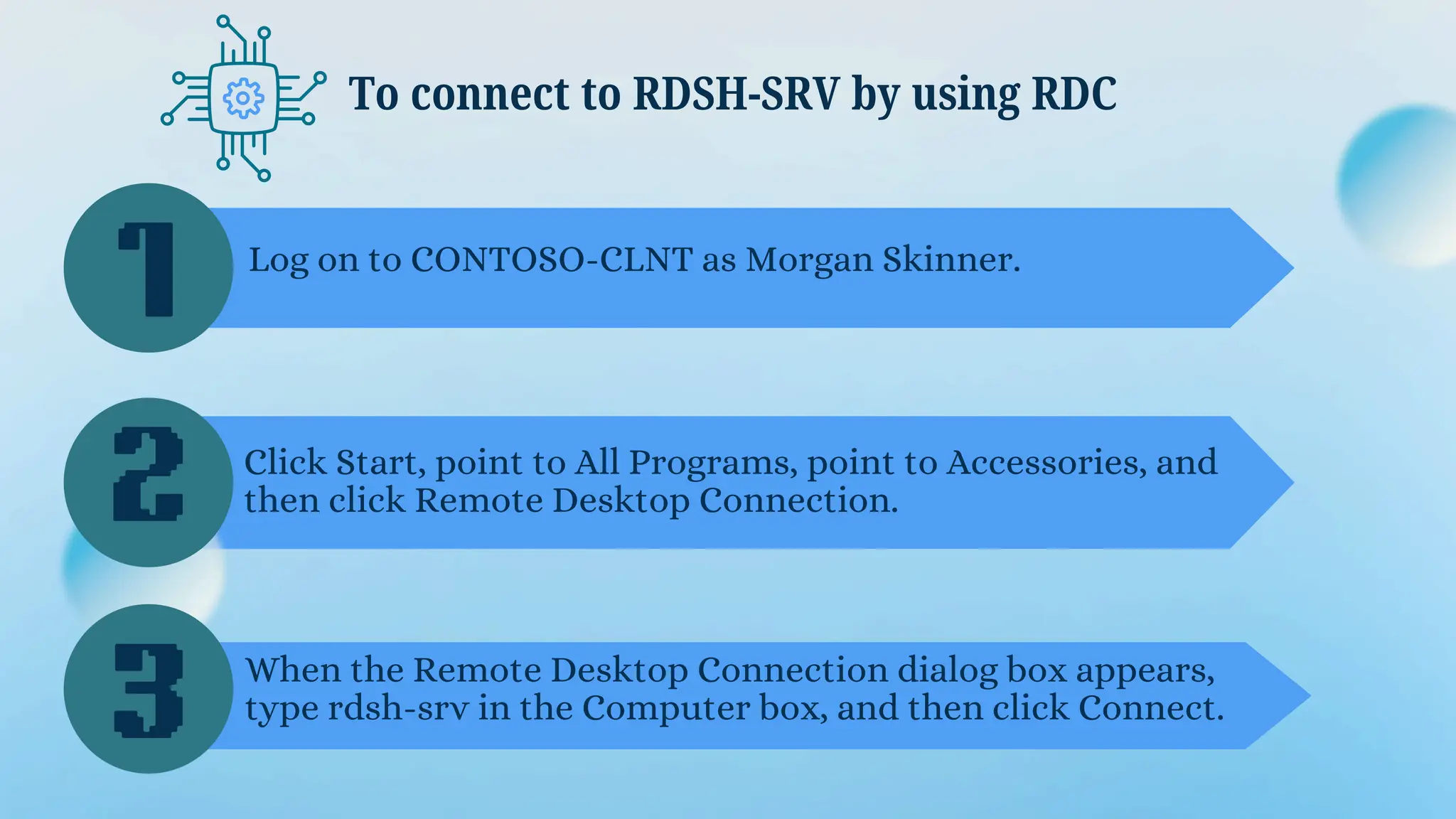 To connect to RDSH-SRV by using RDC

1

Log on to CONTOSO-CLNT as Morgan Skinner.

2

Click Start, point to All Programs, point to Accessories, and then click Remote Desktop Connection.

3

When the Remote Desktop Connection dialog box appears, type rdsh-srv in the Computer box, and then click Connect.